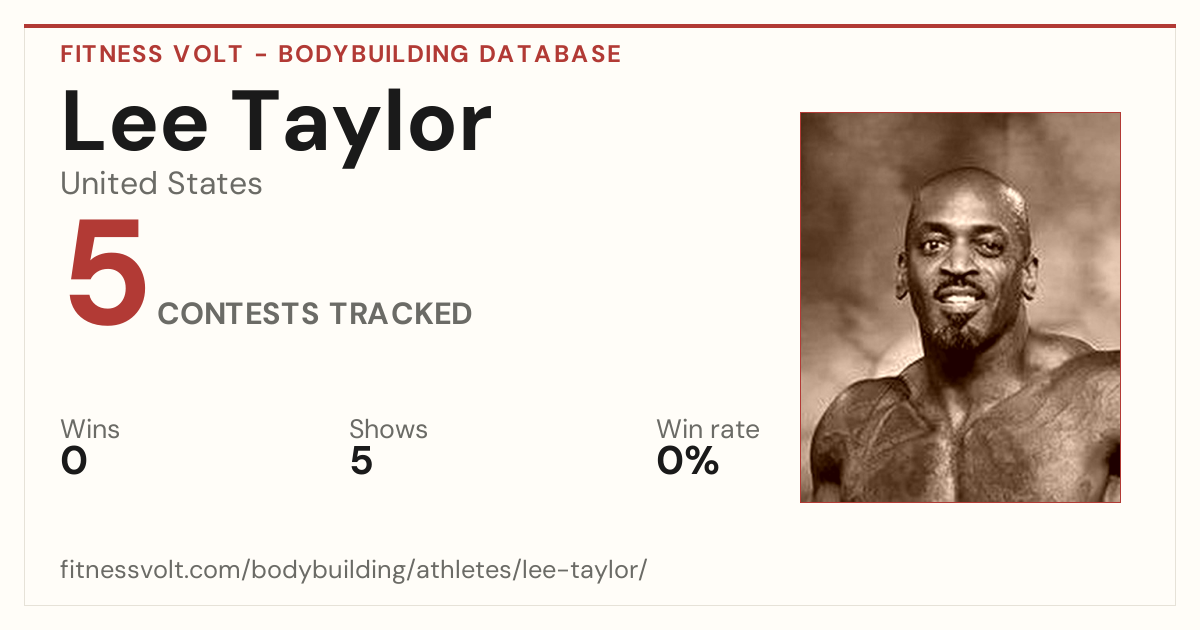 FITNESS VOLT - BODYBUILDING DATABASE

Lee Taylor

United States

5 CONTESTS TRACKED

Wins
0

Shows
5

Win rate
0%

fitnessvolt.com/bodybuilding/athletes/lee-taylor/